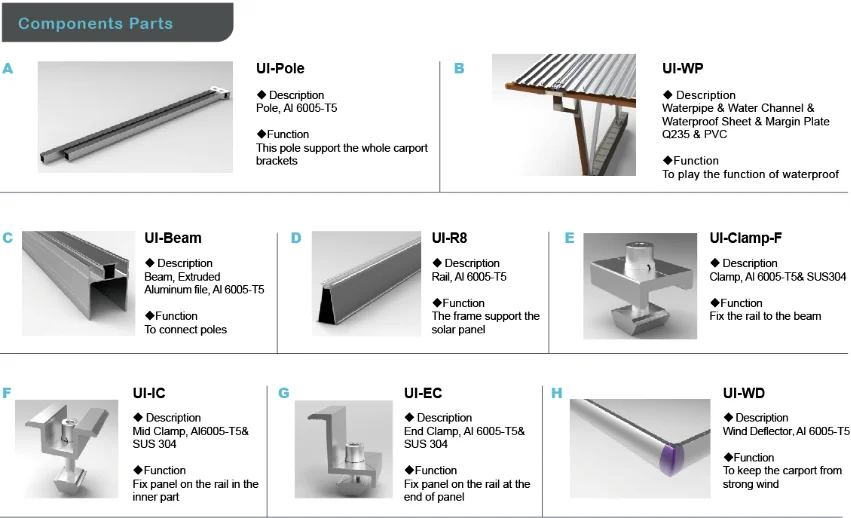 Components Parts

A

UI-Pole

◆ Description
Pole, Al 6005-T5

◆Function
This pole support the whole carport brackets

B

UI-WP

◆ Description
Waterpipe & Water Channel & Waterproof Sheet & Margin Plate Q235 & PVC

◆Function
To play the function of waterproof

C

UI-Beam

◆ Description
Beam, Extruded Aluminum file, Al 6005-T5

◆Function
To connect poles

D

UI-R8

◆ Description
Rail, Al 6005-T5

◆Function
The frame support the solar panel

E

UI-Clamp-F

◆ Description
Clamp, Al 6005-T5& SUS304

◆Function
Fix the rail to the beam

F

UI-IC

◆ Description
Mid Clamp, Al6005-T5& SUS 304

◆Function
Fix panel on the rail in the inner part

G

UI-EC

◆ Description
End Clamp, Al 6005-T5& SUS 304

◆Function
Fix panel on the rail at the end of panel

H

UI-WD

◆ Description
Wind Deflector, Al 6005-T5

◆Function
To keep the carport from strong wind